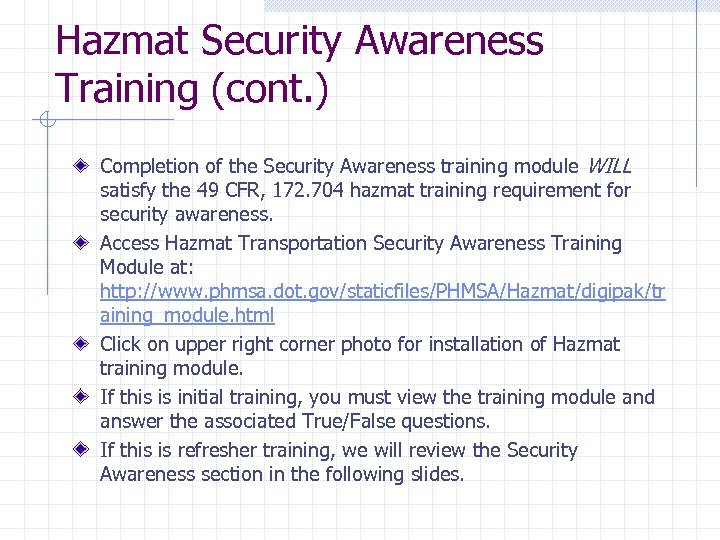 Hazmat Security Awareness Training (cont.)

Completion of the Security Awareness training module WILL satisfy the 49 CFR, 172.704 hazmat training requirement for security awareness.

Access Hazmat Transportation Security Awareness Training Module at: http://www.phmsa.dot.gov/staticfiles/PHMSA/Hazmat/digipak/training_module.html

Click on upper right corner photo for installation of Hazmat training module.

If this is initial training, you must view the training module and answer the associated True/False questions.

If this is refresher training, we will review the Security Awareness section in the following slides.